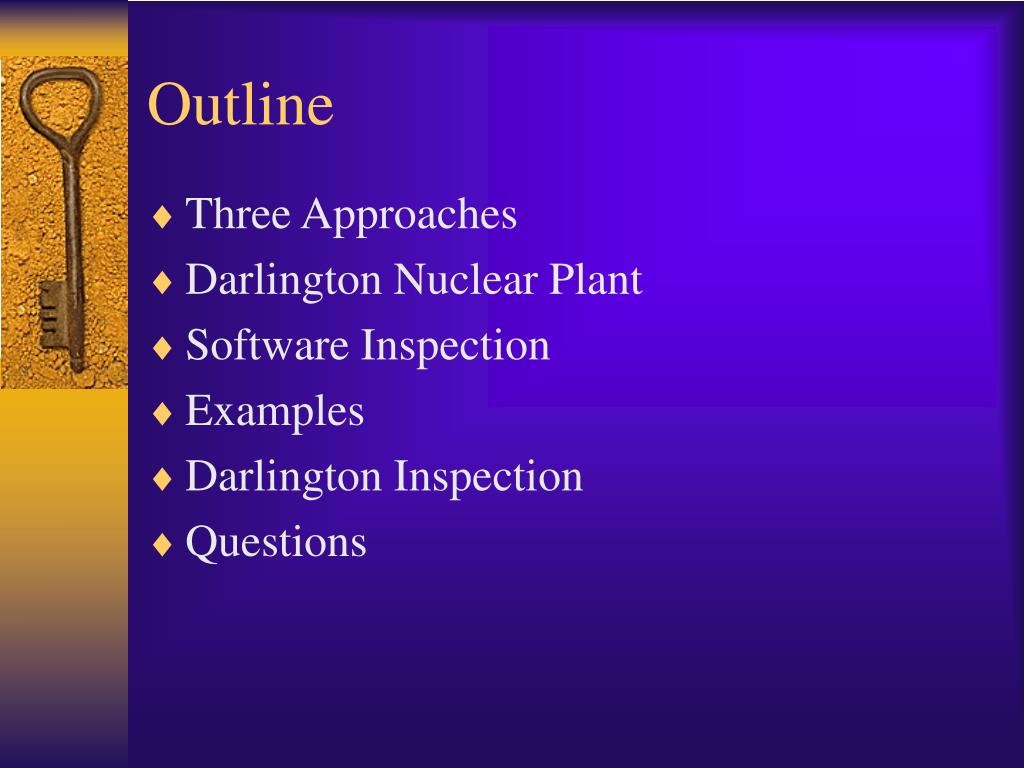 Outline

♦ Three Approaches
♦ Darlington Nuclear Plant
♦ Software Inspection
♦ Examples
♦ Darlington Inspection
♦ Questions